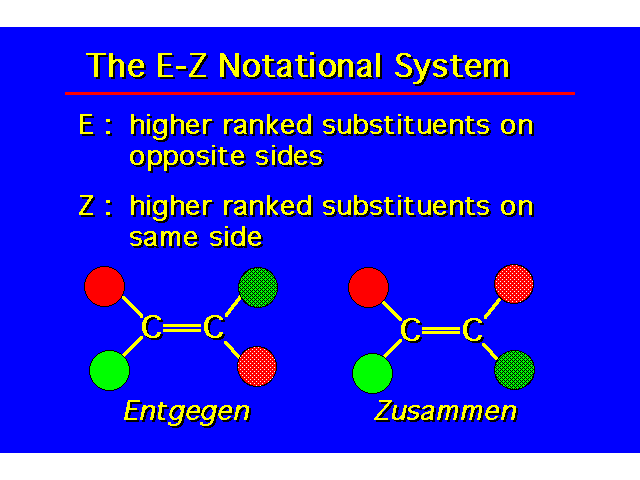 The E-Z Notational System

E : higher ranked substituents on opposite sides

Z : higher ranked substituents on same side

C=C

Entgegen

C=C

Zusammen